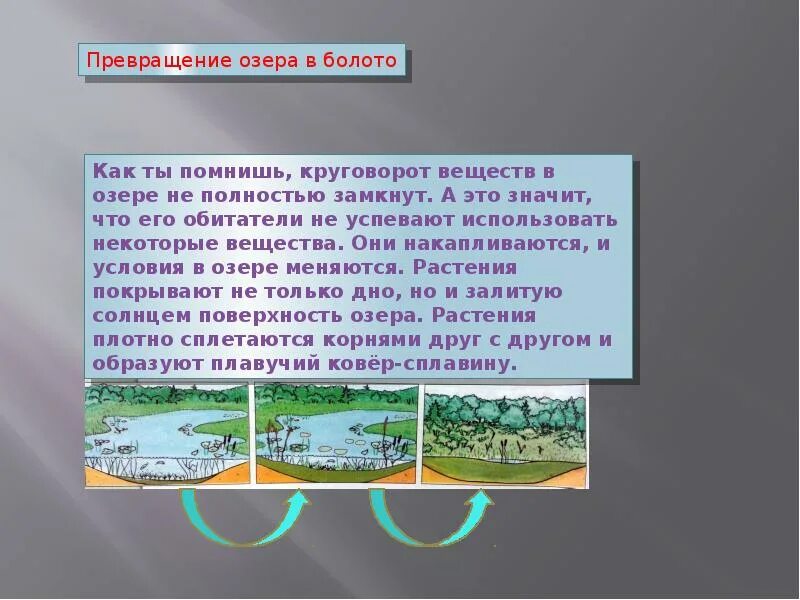 Превращение озера в болото

Как ты помнишь, круговорот веществ в озере не полностью замкнут. А это значит, что его обитатели не успевают использовать некоторые вещества. Они накапливаются, и условия в озере меняются. Растения покрывают не только дно, но и залитую солнцем поверхность озера. Растения плотно сплетаются корнями друг с другом и образуют плавучий ковёр-сплавину.